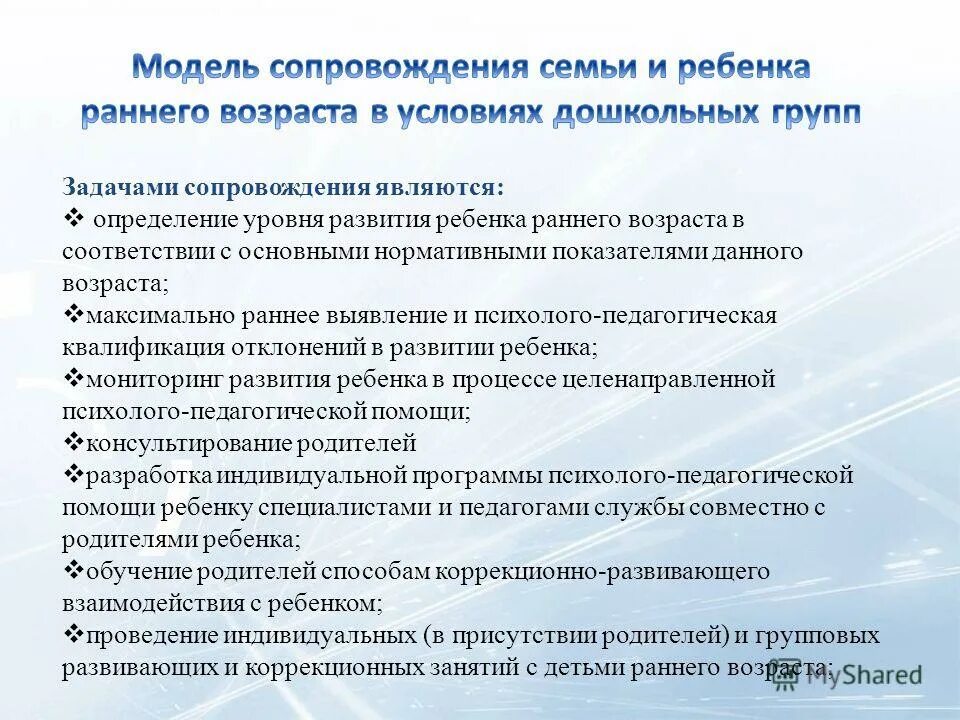 Модель сопровождения семьи и ребенка раннего возраста в условиях дошкольных групп

Задачами сопровождения являются:
❖ определение уровня развития ребенка раннего возраста в соответствии с основными нормативными показателями данного возраста;
❖максимально раннее выявление и психолого-педагогическая квалификация отклонений в развитии ребенка;
❖мониторинг развития ребенка в процессе целенаправленной психолого-педагогической помощи;
❖консультирование родителей
❖разработка индивидуальной программы психолого-педагогической помощи ребенку специалистами и педагогами службы совместно с родителями ребенка;
❖обучение родителей способам коррекционно-развивающего взаимодействия с ребенком;
❖проведение индивидуальных (в присутствии родителей) и групповых развивающих и коррекционных занятий с детьми раннего возраста;

MyShared